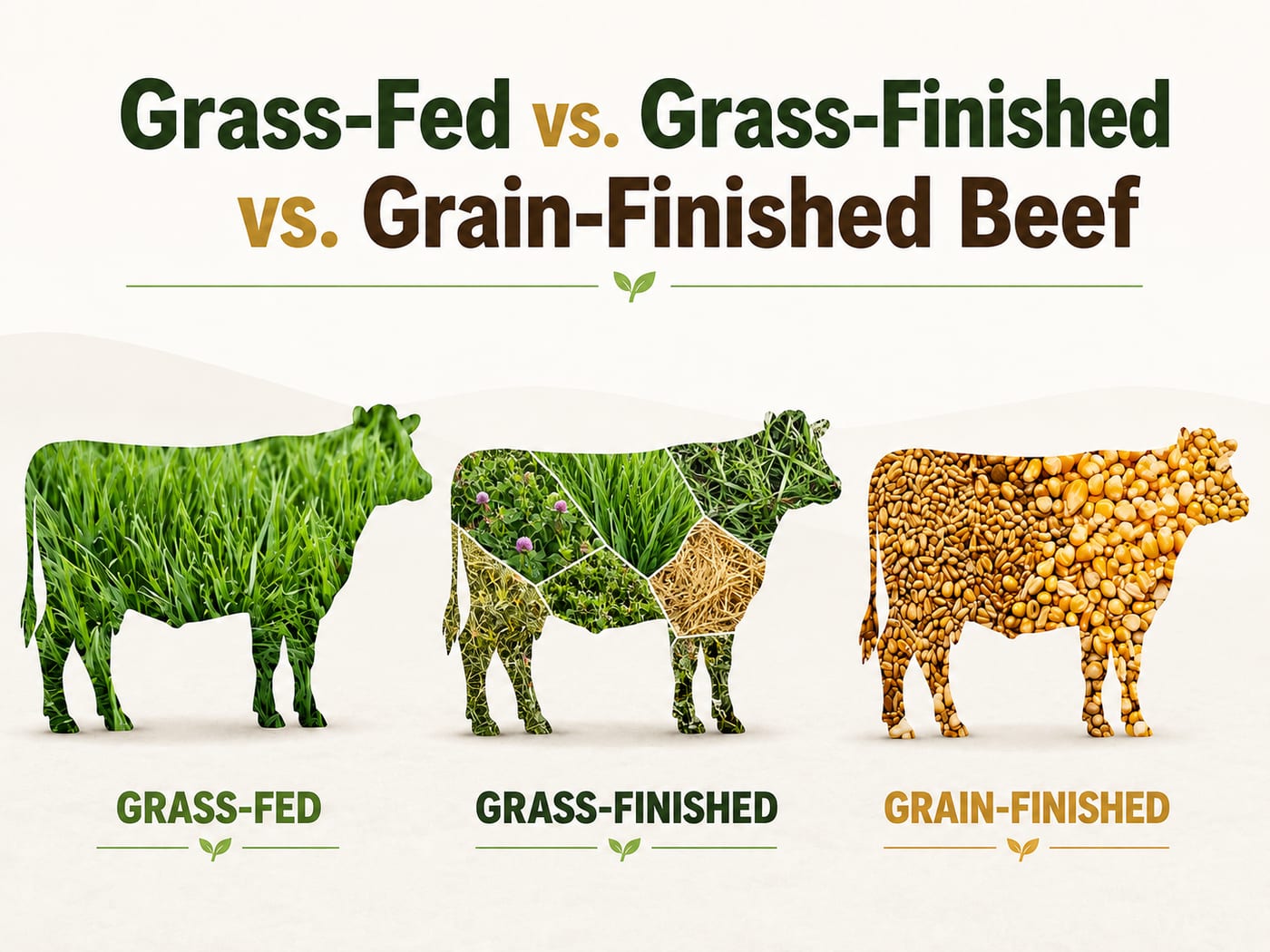 Grass-Fed vs. Grass-Finished vs. Grain-Finished Beef

GRASS-FED

GRASS-FINISHED

GRAIN-FINISHED